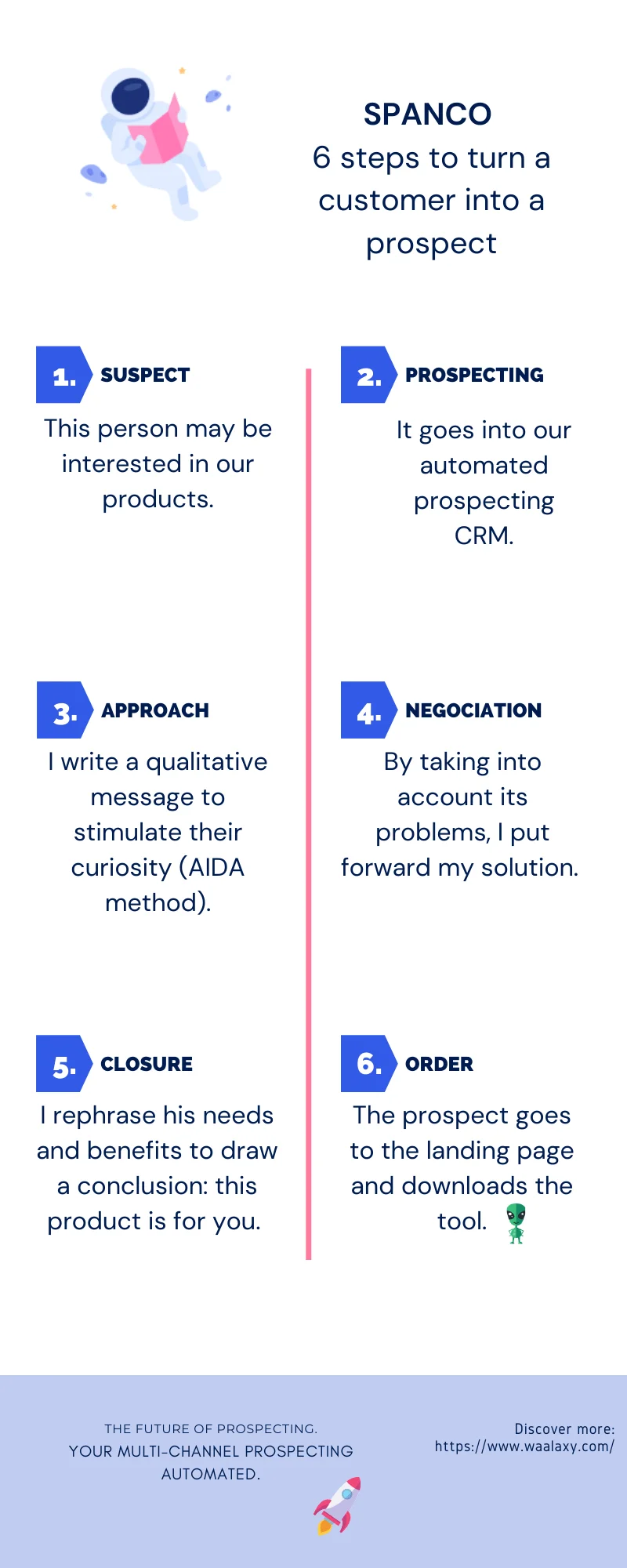 SPANCO
6 steps to turn a customer into a prospect

1. SUSPECT
This person may be interested in our products.

2. PROSPECTING
It goes into our automated prospecting CRM.

3. APPROACH
I write a qualitative message to stimulate their curiosity (AIDA method).

4. NEGOCIATION
By taking into account its problems, I put forward my solution.

5. CLOSURE
I rephrase his needs and benefits to draw a conclusion: this product is for you.

6. ORDER
The prospect goes to the landing page and downloads the tool.

THE FUTURE OF PROSPECTING.
YOUR MULTI-CHANNEL PROSPECTING AUTOMATED.

Discover more:
https://www.waalaxy.com/